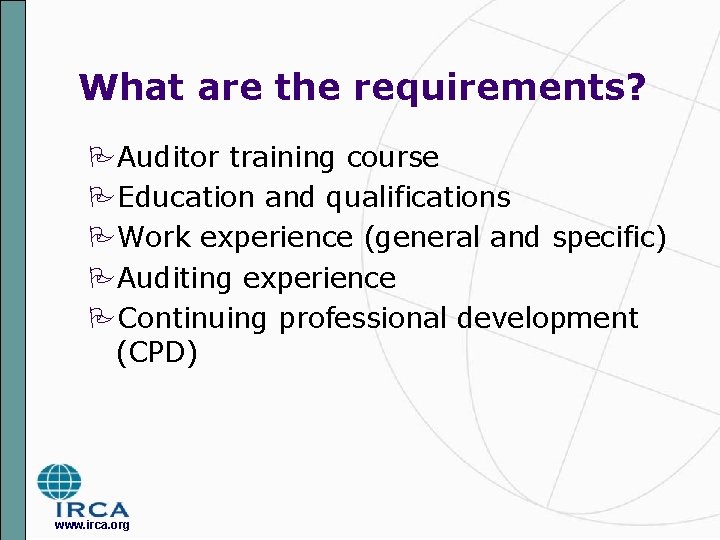 What are the requirements?

Auditor training course
Education and qualifications
Work experience (general and specific)
Auditing experience
Continuing professional development (CPD)

IRCA
www.irca.org